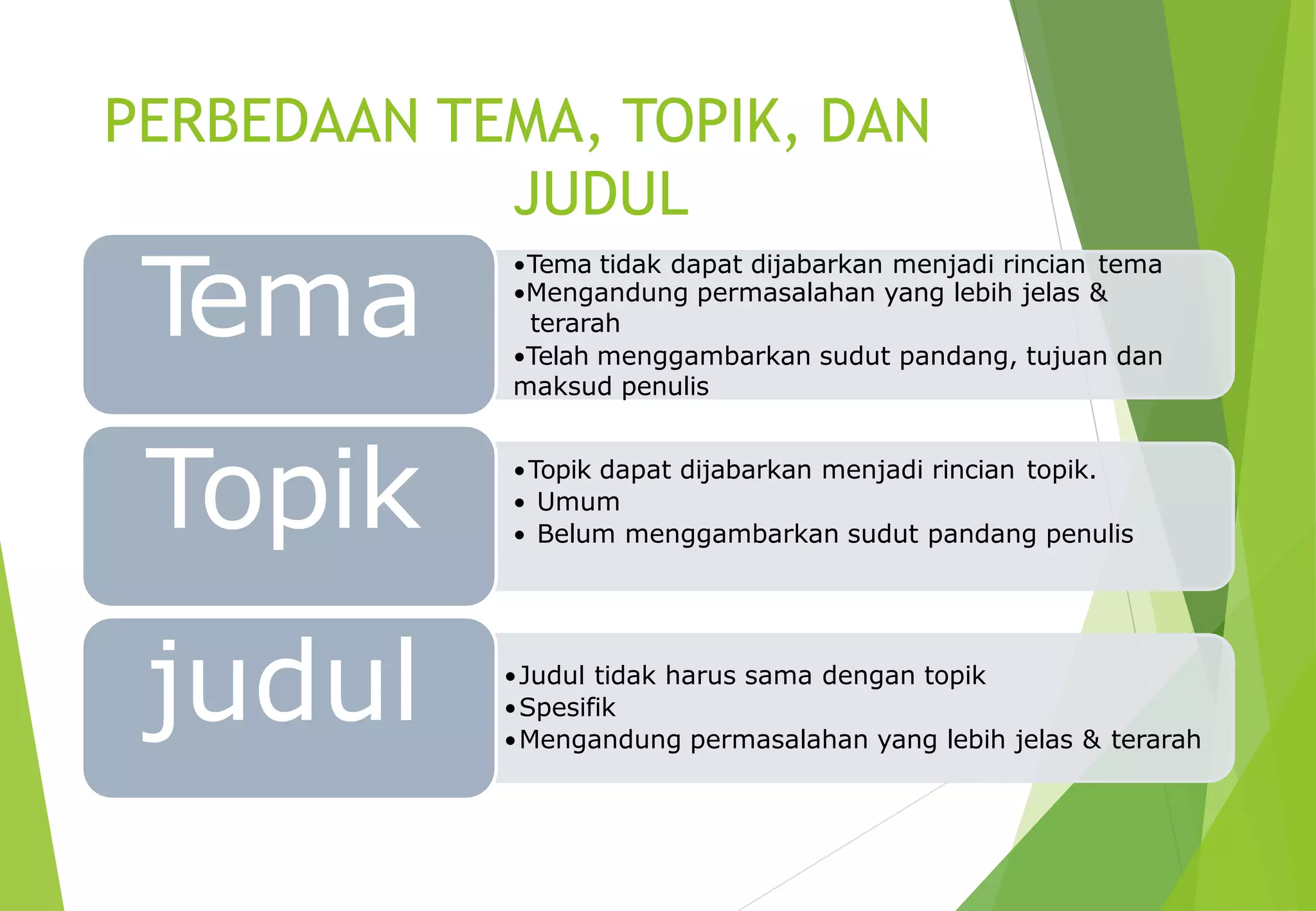 PERBEDAAN TEMA, TOPIK, DAN JUDUL

Tema

•Tema tidak dapat dijabarkan menjadi rincian tema
•Mengandung permasalahan yang lebih jelas & terarah
•Telah menggambarkan sudut pandang, tujuan dan maksud penulis

Topik

•Topik dapat dijabarkan menjadi rincian topik.
• Umum
• Belum menggambarkan sudut pandang penulis

judul

•Judul tidak harus sama dengan topik
•Spesifik
•Mengandung permasalahan yang lebih jelas & terarah